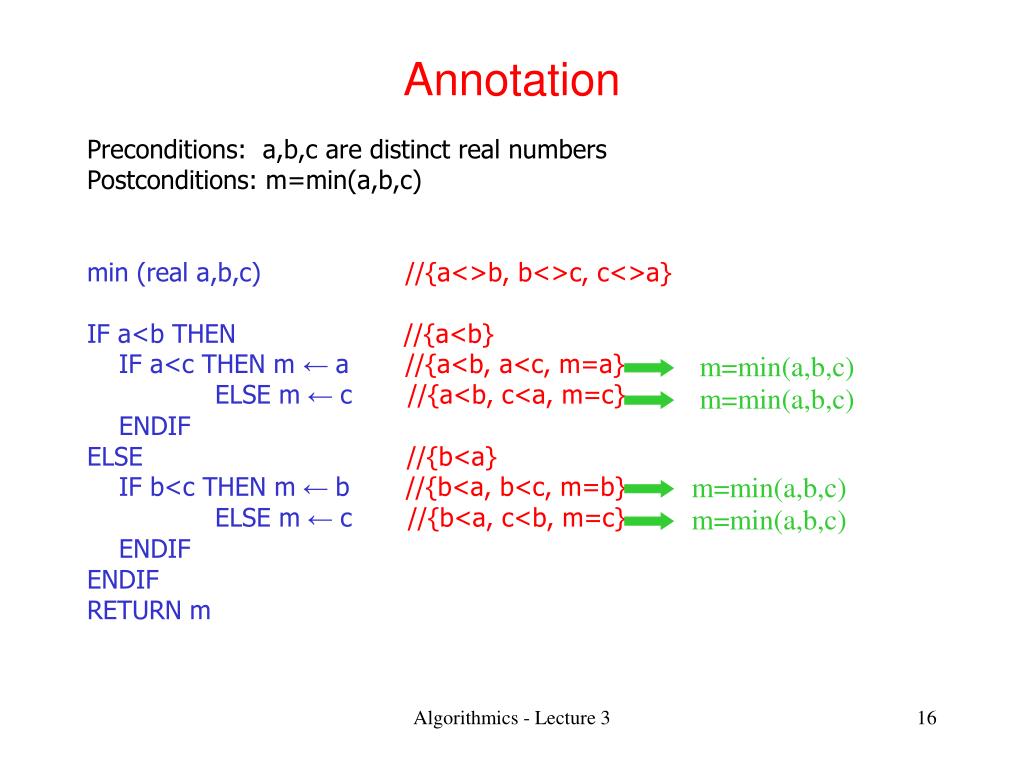 Annotation

Preconditions: a,b,c are distinct real numbers
Postconditions: m=min(a,b,c)

min (real a,b,c) //{a<>b, b<>c, c<>a}

IF a<b THEN //{a<b}
IF a<c THEN m ← a //{a<b, a<c, m=a} m=min(a,b,c)
ELSE m ← c //{a<b, c<a, m=c} m=min(a,b,c)
ENDIF
ELSE //{b<a}
IF b<c THEN m ← b //{b<a, b<c, m=b} m=min(a,b,c)
ELSE m ← c //{b<a, c<b, m=c} m=min(a,b,c)
ENDIF
ENDIF
RETURN m

Algorithmics - Lecture 3

16